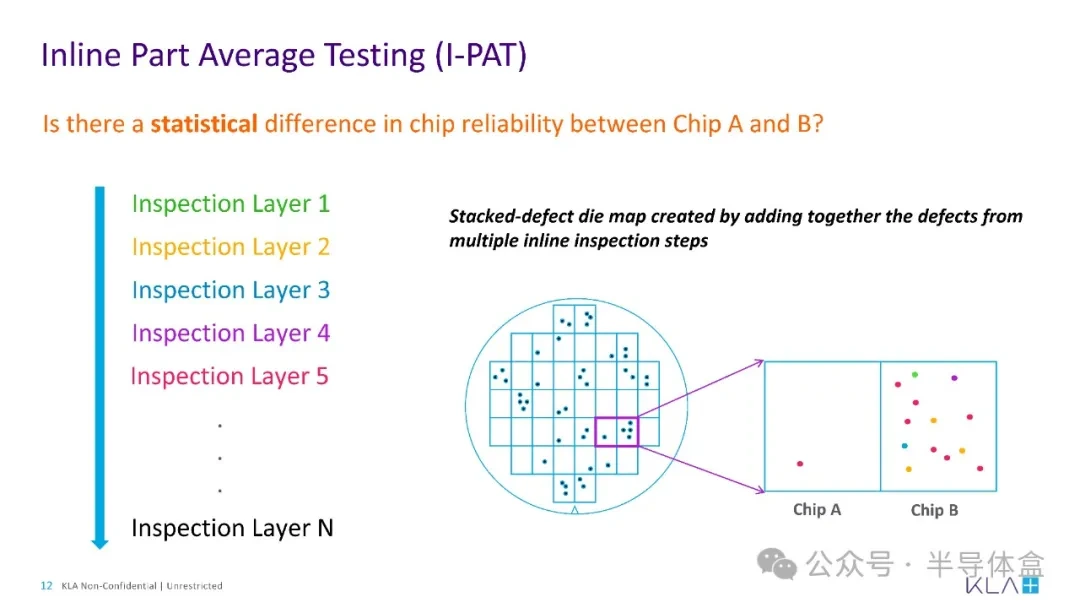 Inline Part Average Testing (I-PAT)

Is there a statistical difference in chip reliability between Chip A and B?

Inspection Layer 1
Inspection Layer 2
Inspection Layer 3
Inspection Layer 4
Inspection Layer 5
.
.
.
Inspection Layer N

Stacked-defect die map created by adding together the defects from multiple inline inspection steps

Chip A
Chip B

12 KLA Non-Confidential | Unrestricted

公众号 · 半导体盒

KLA